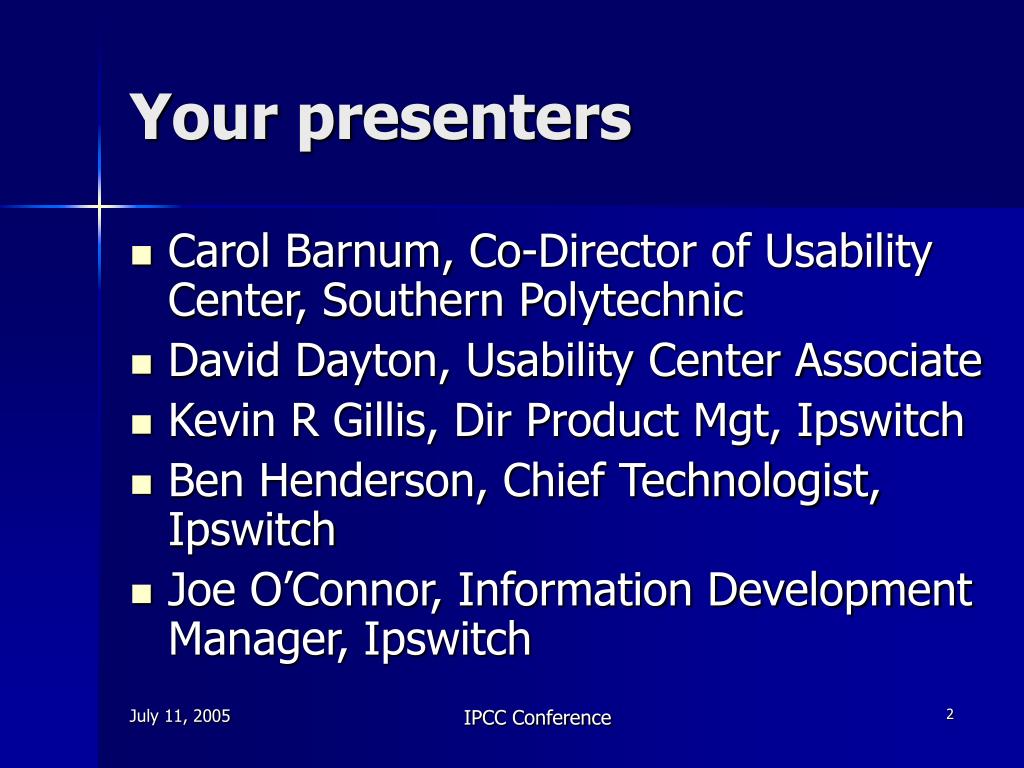 Your presenters

- Carol Barnum, Co-Director of Usability Center, Southern Polytechnic
- David Dayton, Usability Center Associate
- Kevin R Gillis, Dir Product Mgt, Ipswitch
- Ben Henderson, Chief Technologist, Ipswitch
- Joe O’Connor, Information Development Manager, Ipswitch

July 11, 2005

IPCC Conference

2